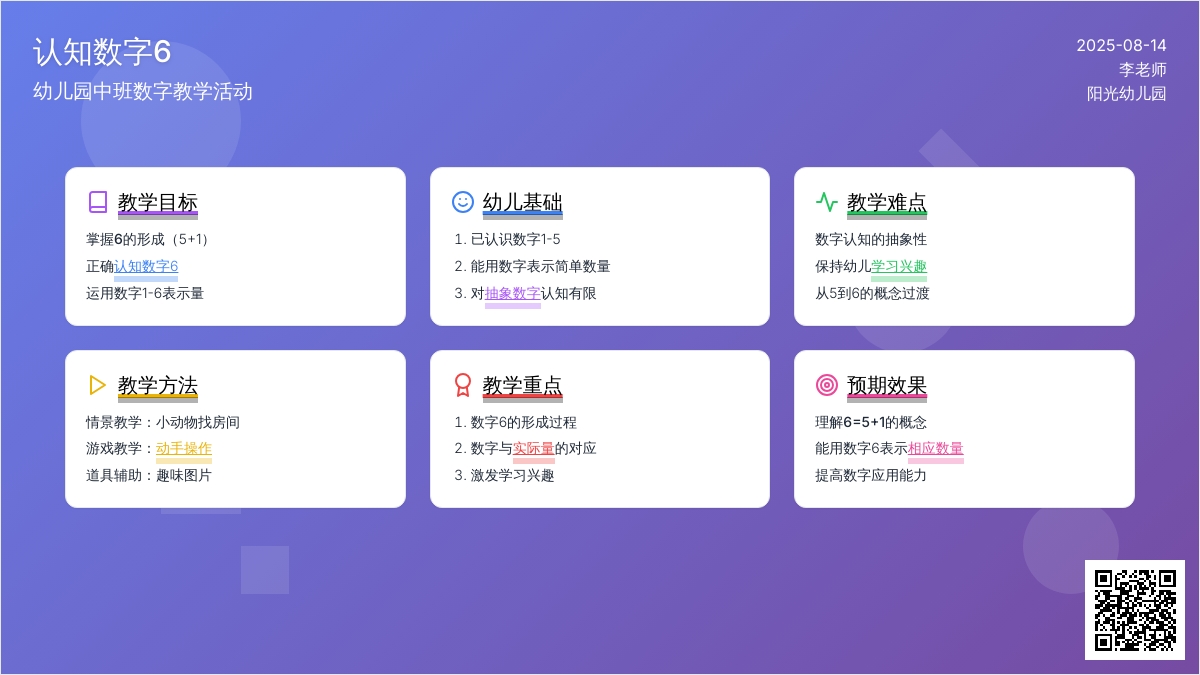 认知数字6

幼儿园中班数字教学活动

2025-08-14
李老师
阳光幼儿园

教学目标

掌握6的形成（5+1）
正确认知数字6
运用数字1-6表示量

幼儿基础

1. 已认识数字1-5
2. 能用数字表示简单数量
3. 对抽象数字认知有限

教学难点

数字认知的抽象性
保持幼儿学习兴趣
从5到6的概念过渡

教学方法

情景教学：小动物找房间
游戏教学：动手操作
道具辅助：趣味图片

教学重点

1. 数字6的形成过程
2. 数字与实际量的对应
3. 激发学习兴趣

预期效果

理解6=5+1的概念
能用数字6表示相应数量
提高数字应用能力